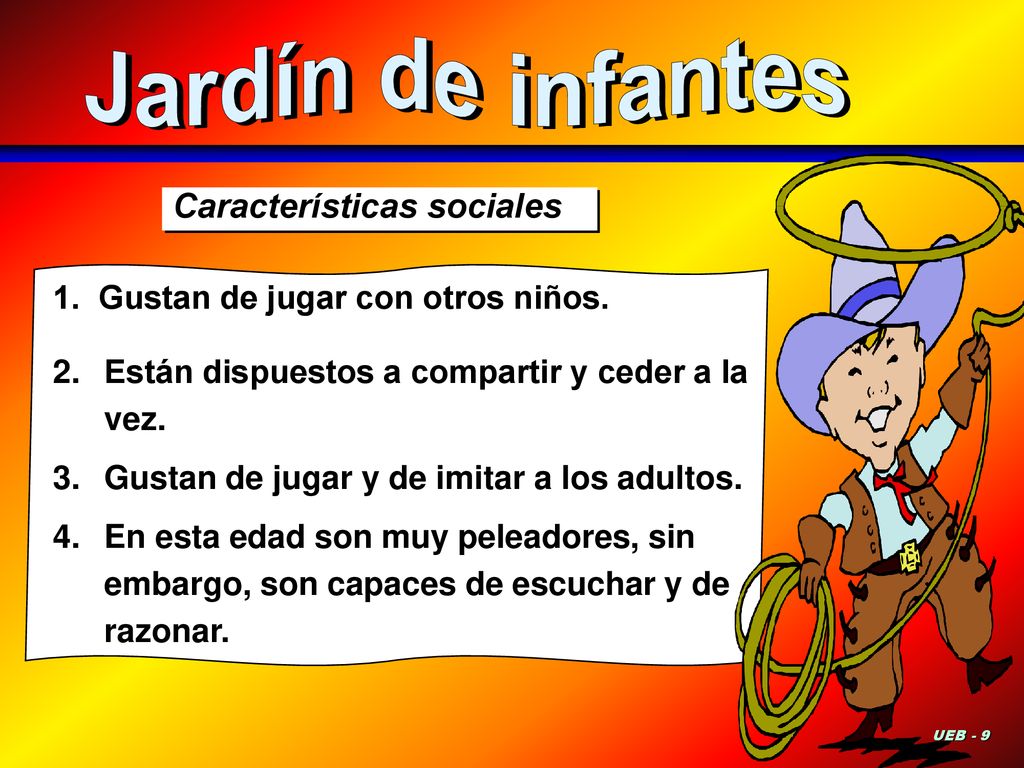 Jardín de infantes

Características sociales

1. Gustan de jugar con otros niños.

2. Están dispuestos a compartir y ceder a la vez.

3. Gustan de jugar y de imitar a los adultos.

4. En esta edad son muy peleadores, sin embargo, son capaces de escuchar y de razonar.

UEB - 9